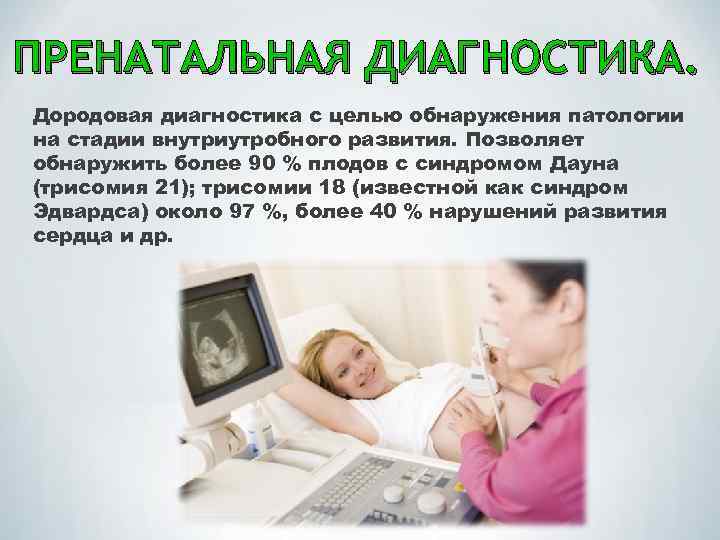 ПРЕНАТАЛЬНАЯ ДИАГНОСТИКА.

Дородовая диагностика с целью обнаружения патологии на стадии внутриутробного развития. Позволяет обнаружить более 90 % плодов с синдромом Дауна (трисомия 21); трисомии 18 (известной как синдром Эдвардса) около 97 %, более 40 % нарушений развития сердца и др.